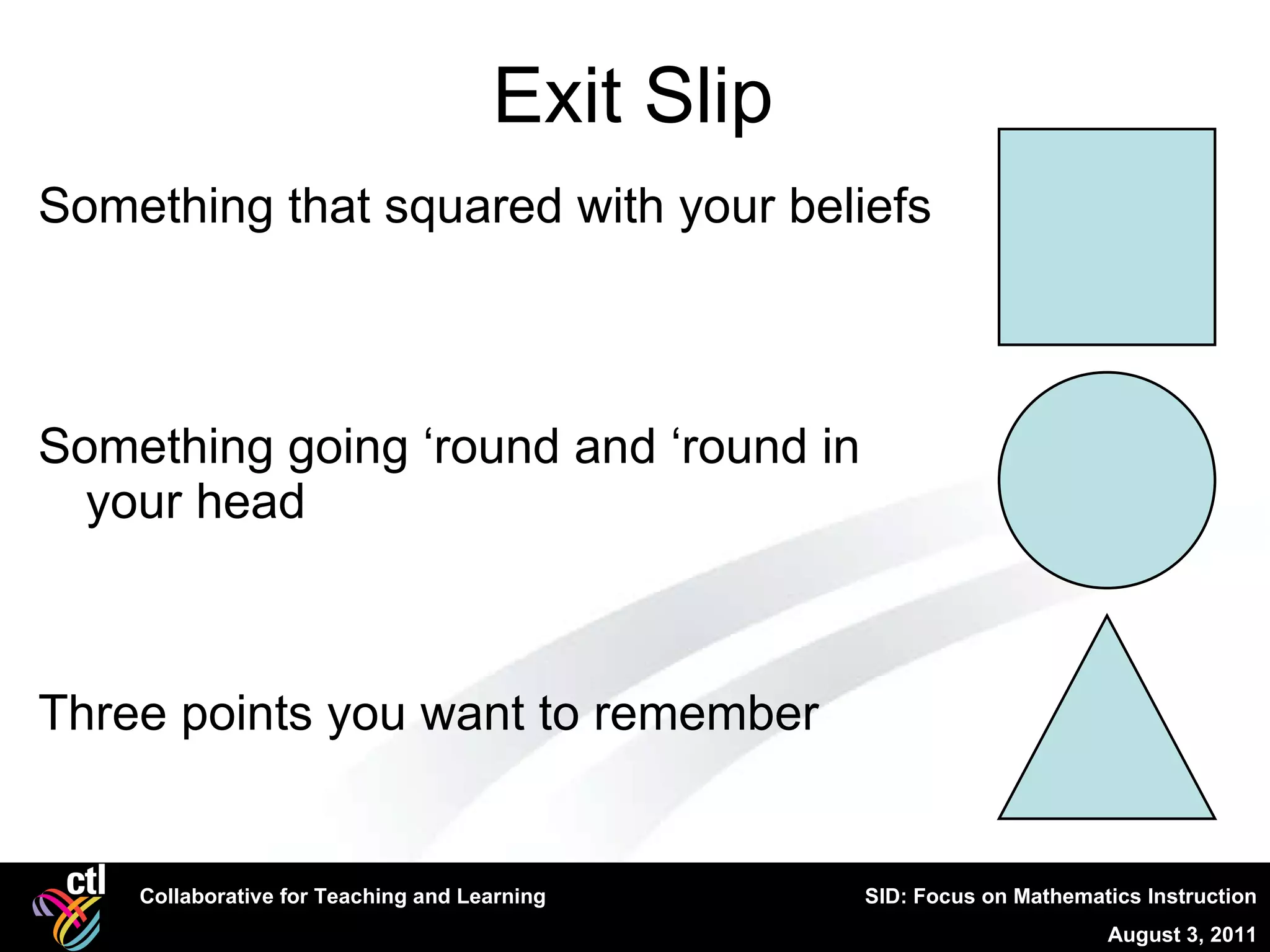 Exit Slip

Something that squared with your beliefs

Something going ‘round and ‘round in your head

Three points you want to remember

ctl

Collaborative for Teaching and Learning

SID: Focus on Mathematics Instruction

August 3, 2011